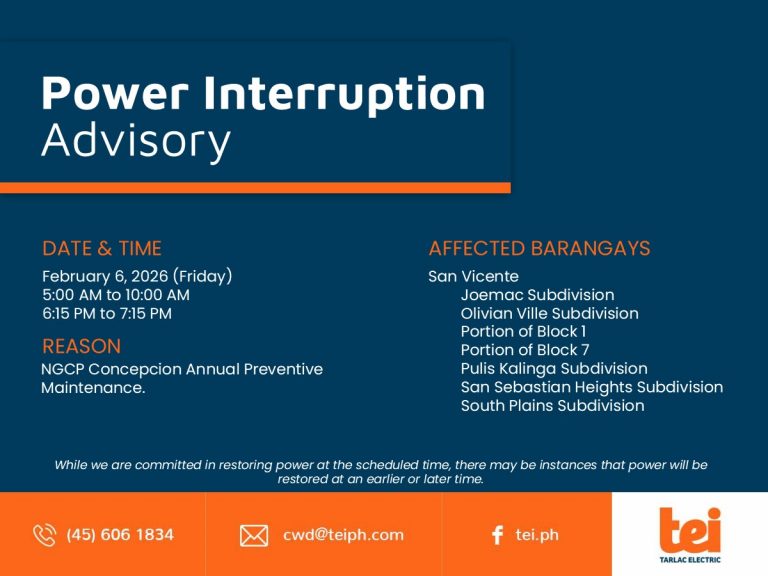 Power Interruption
Advisory

DATE & TIME
February 6, 2026 (Friday)
5:00 AM to 10:00 AM
6:15 PM to 7:15 PM

REASON
NGCP Concepcion Annual Preventive Maintenance.

AFFECTED BARANGAYS
San Vicente
Joemac Subdivision
Olivian Ville Subdivision
Portion of Block 1
Portion of Block 7
Pulis Kalinga Subdivision
San Sebastian Heights Subdivision
South Plains Subdivision

While we are committed in restoring power at the scheduled time, there may be instances that power will be restored at an earlier or later time.

(45) 606 1834
cwd@teiph.com
tei.ph
tei
TARLAC ELECTRIC